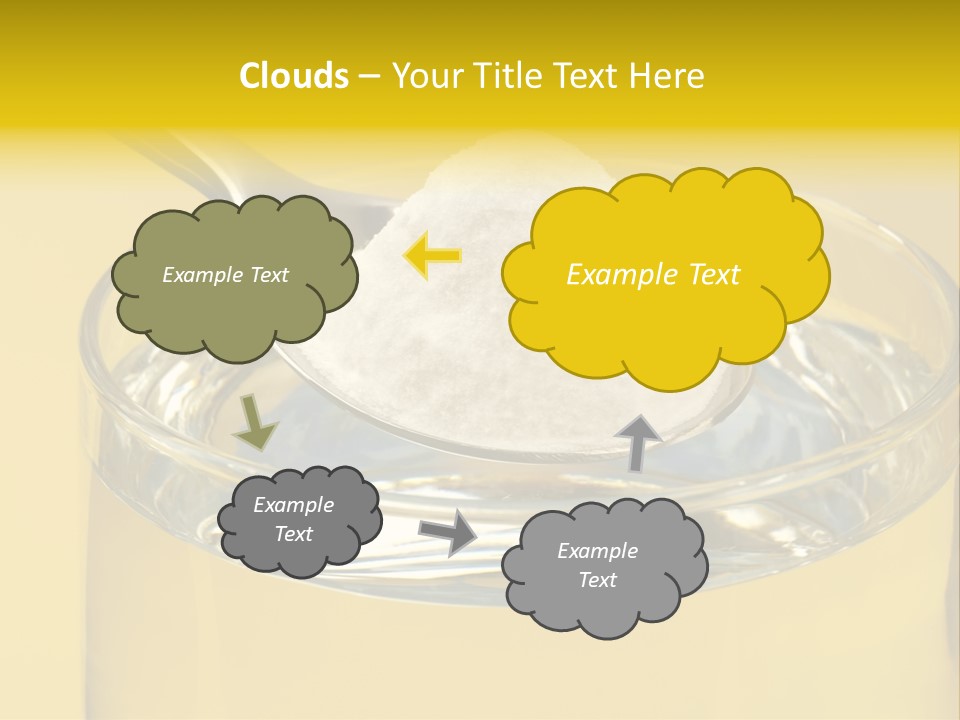 Clouds – Your Title Text Here

Example Text

Example Text

Example Text

Example Text